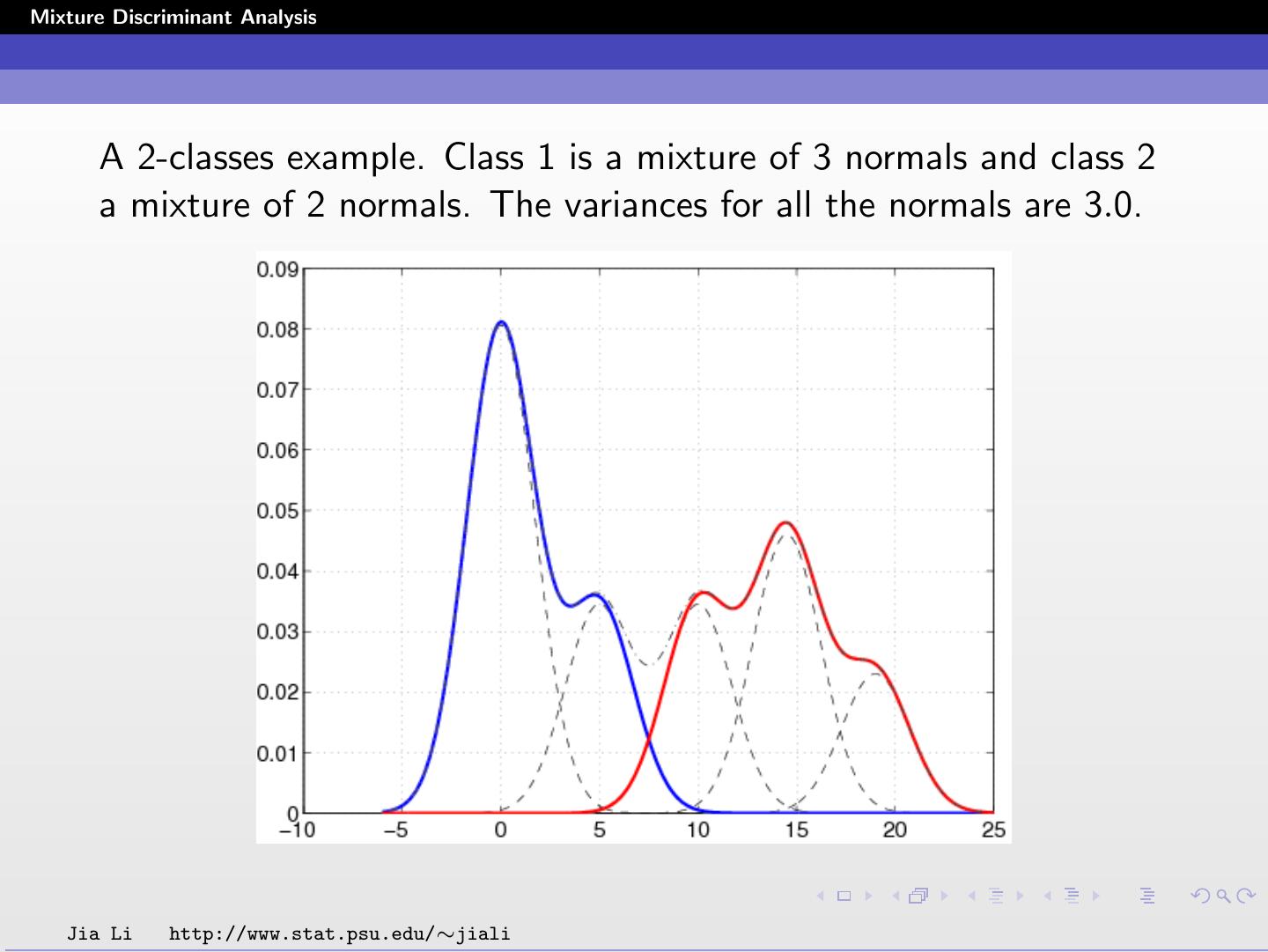 Mixture Discriminant Analysis

A 2-classes example. Class 1 is a mixture of 3 normals and class 2 a mixture of 2 normals. The variances for all the normals are 3.0.

0.09
0.08
0.07
0.06
0.05
0.04
0.03
0.02
0.01
0
−10 −5 0 5 10 15 20 25

Jia Li http://www.stat.psu.edu/∼jiali